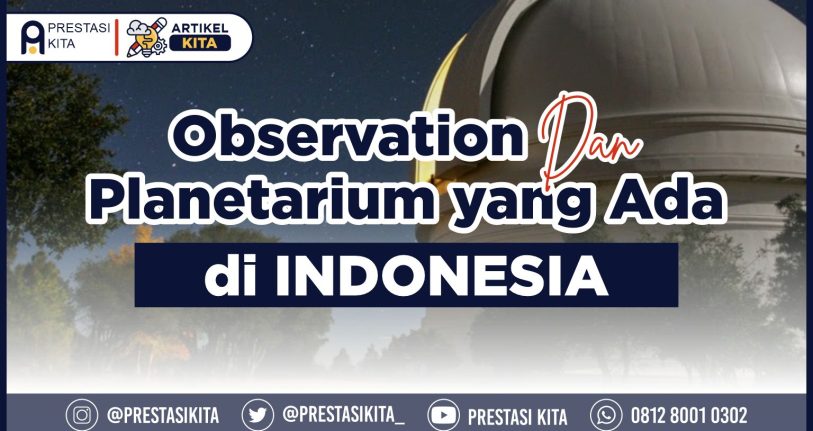 PRESTASI KITA

ARTIKEL KITA

Observation Dan Planetarium yang Ada

di INDONESIA

@PRESTASIKITA @PRESTASIKITA_ PRESTASI KITA 0812 8001 0302